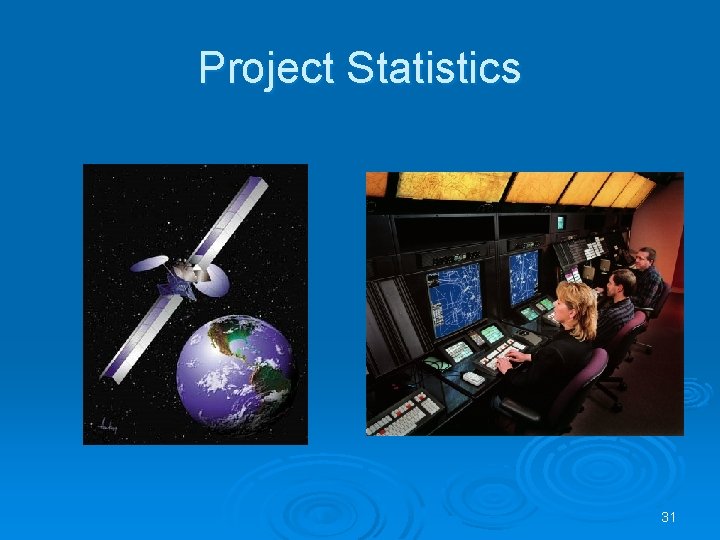 Project Statistics

31